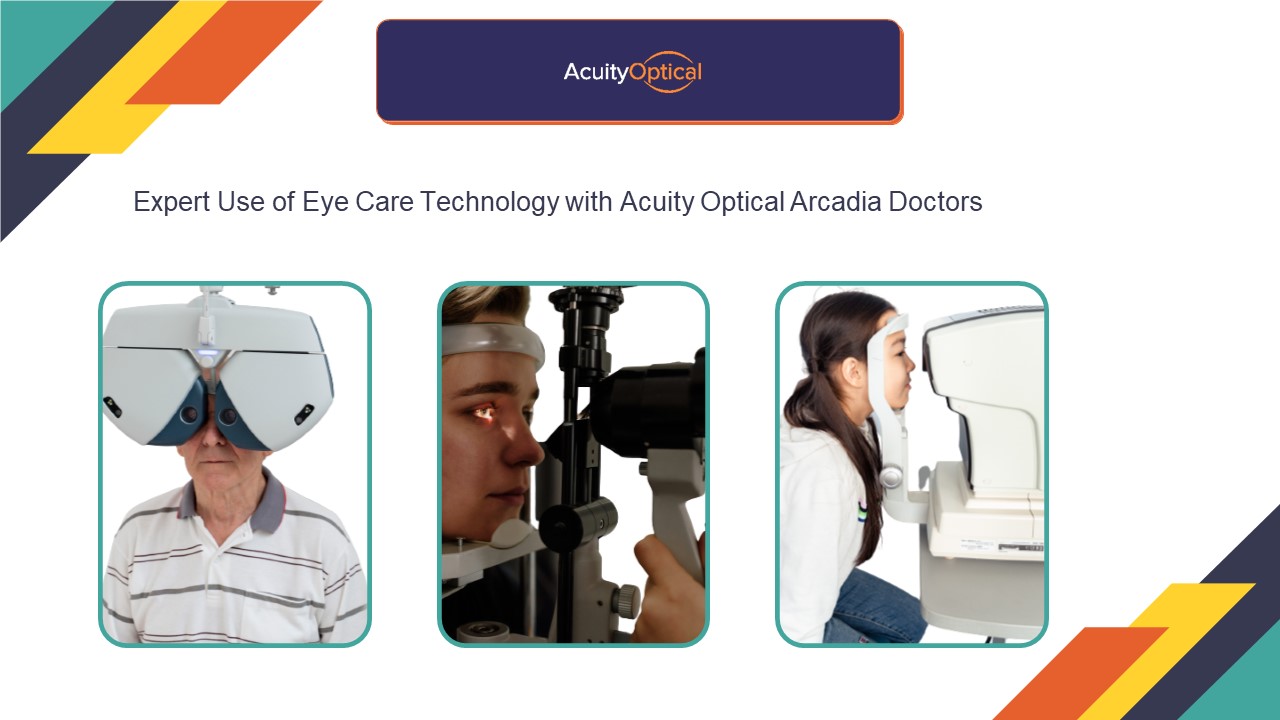 AcuityOptical

Expert Use of Eye Care Technology with Acuity Optical Arcadia Doctors